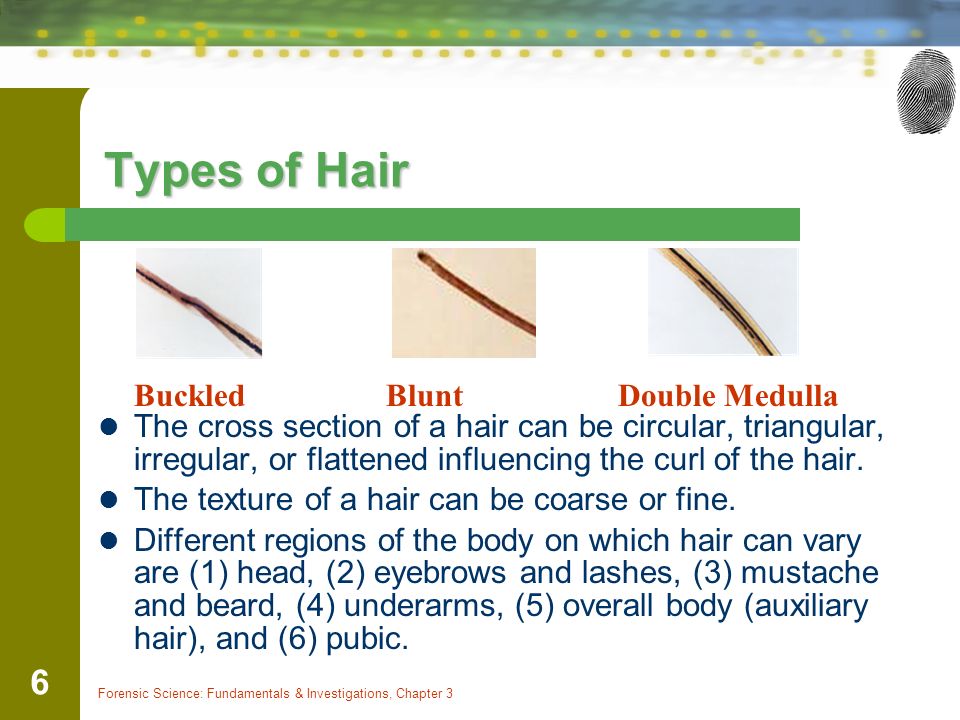 Types of Hair

Buckled Blunt Double Medulla

- The cross section of a hair can be circular, triangular, irregular, or flattened influencing the curl of the hair.
- The texture of a hair can be coarse or fine.
- Different regions of the body on which hair can vary are (1) head, (2) eyebrows and lashes, (3) mustache and beard, (4) underarms, (5) overall body (auxiliary hair), and (6) pubic.

6

Forensic Science: Fundamentals & Investigations, Chapter 3